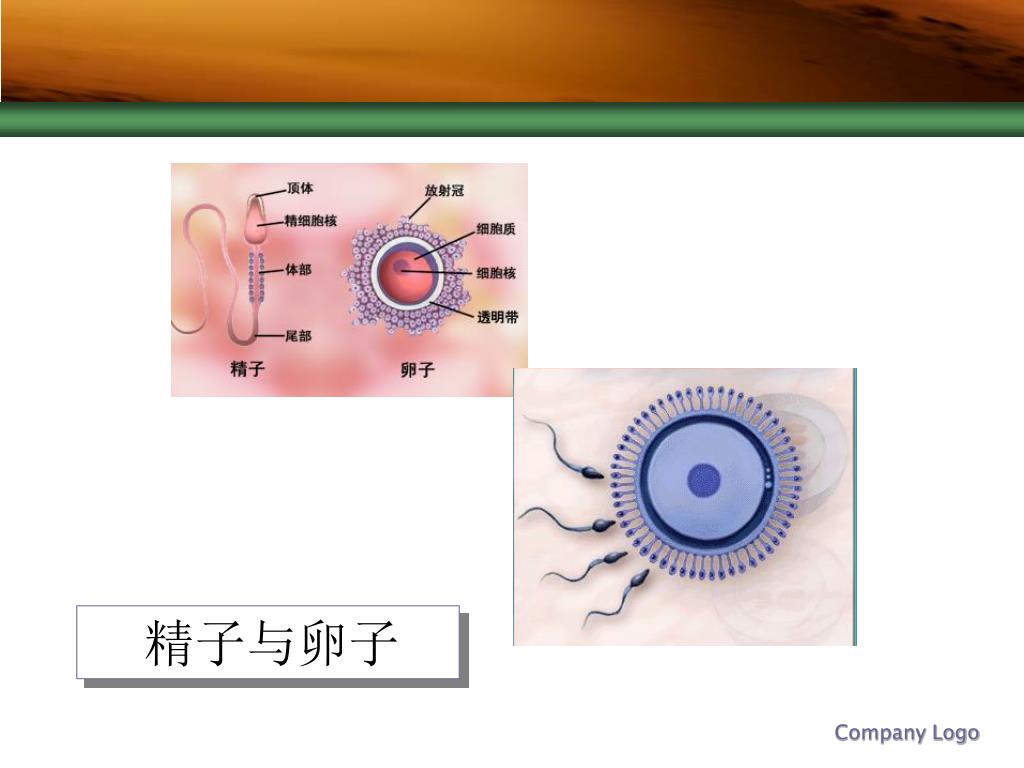 顶体
精细胞核
体部
尾部
精子

放射冠
细胞质
细胞核
透明带
卵子

精子与卵子

Company Logo